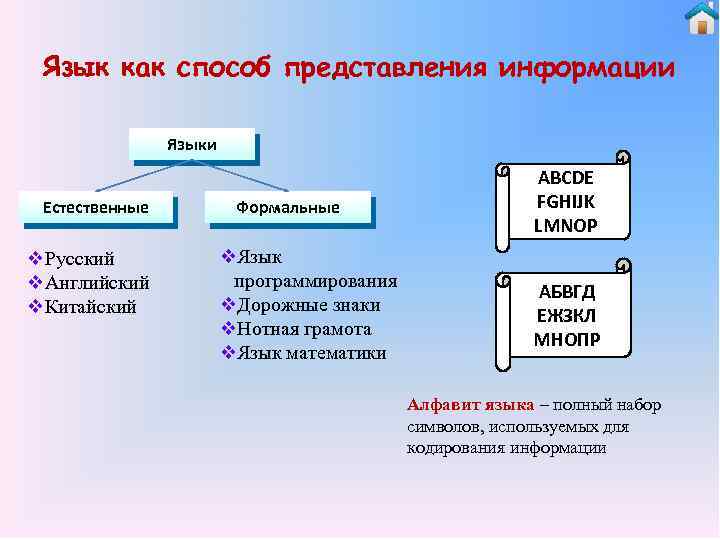 Язык как способ представления информации

Языки

Естественные

Формальные

❖Русский
❖Английский
❖Китайский

❖Язык программирования
❖Дорожные знаки
❖Нотная грамота
❖Язык математики

ABCDE
FGHIJK
LMNOP

АБВГД
ЕЖЗКЛ
МНОПР

Алфавит языка – полный набор символов, используемых для кодирования информации